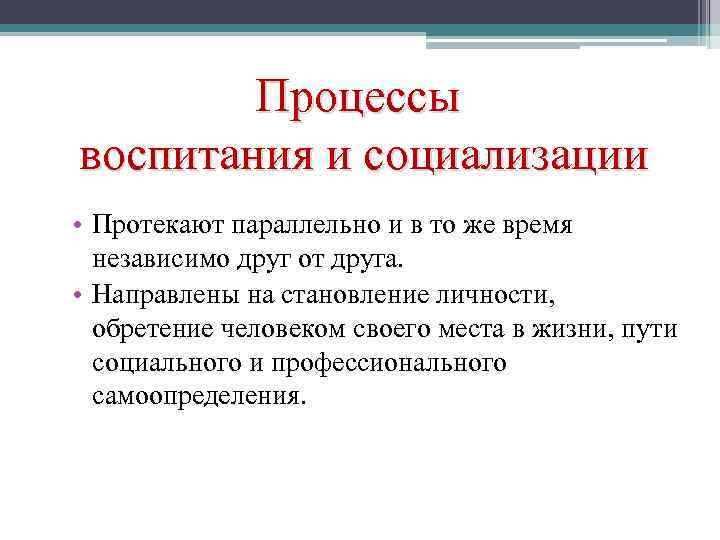 Процессы
воспитания и социализации

• Протекают параллельно и в то же время независимо друг от друга.
• Направлены на становление личности, обретение человеком своего места в жизни, пути социального и профессионального самоопределения.